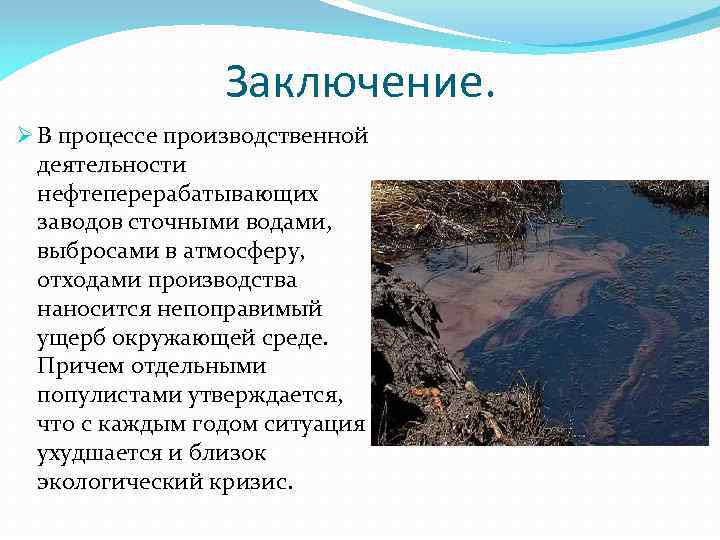 Заключение.

В процессе производственной деятельности нефтеперерабатывающих заводов сточными водами, выбросами в атмосферу, отходами производства наносится непоправимый ущерб окружающей среде. Причем отдельными популистами утверждается, что с каждым годом ситуация ухудшается и близок экологический кризис.